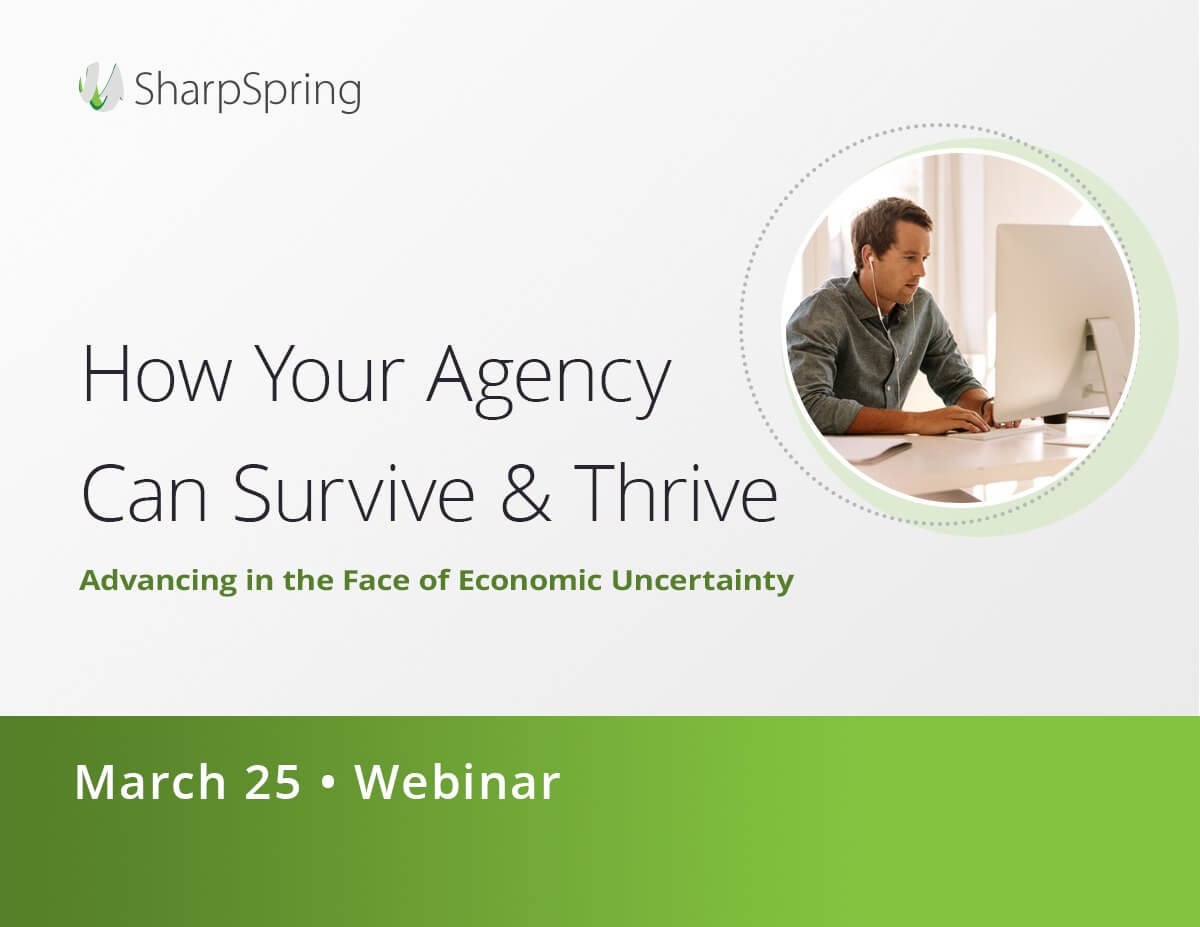 SharpSpring

How Your Agency Can Survive & Thrive

Advancing in the Face of Economic Uncertainty

March 25 • Webinar